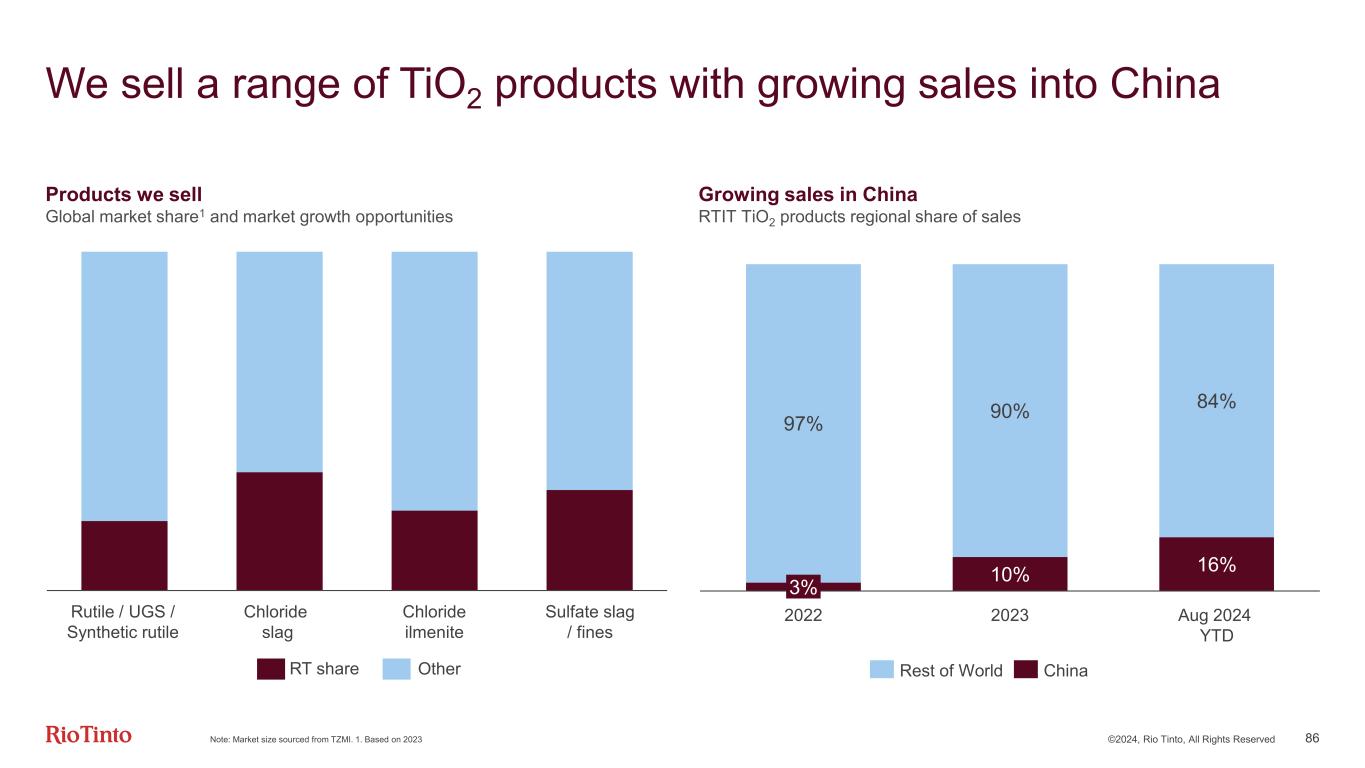 We sell a range of $TiO_2$ products with growing sales into China

Products we sell
Global market share$^1$ and market growth opportunities

Rutile / UGS / Synthetic rutile
Chloride slag
Chloride ilmenite
Sulfate slag / fines

RT share
Other

Growing sales in China
RTIT $TiO_2$ products regional share of sales

97%
3%
90%
10%
84%
16%

2022
2023
Aug 2024 YTD

Rest of World
China

RioTinto
Note: Market size sourced from TZMI. 1. Based on 2023
©2024, Rio Tinto, All Rights Reserved
86